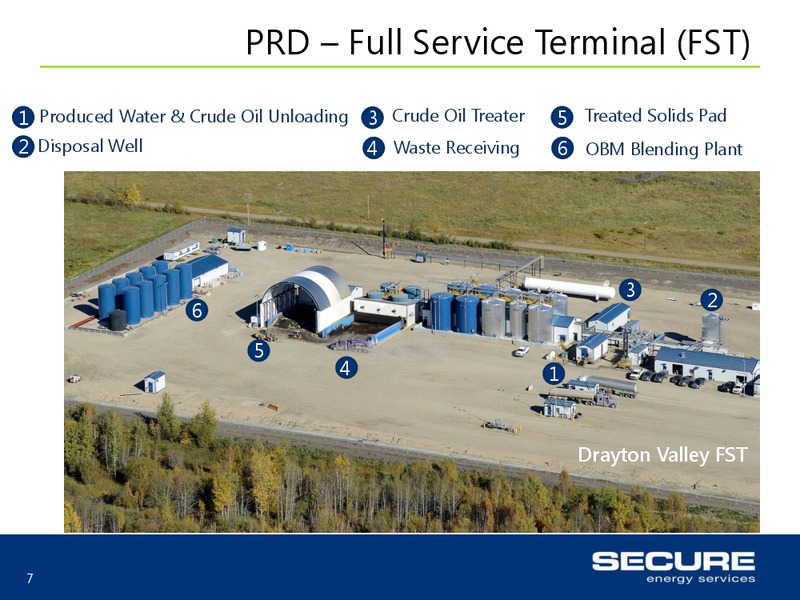 PRD – Full Service Terminal (FST)

1 Produced Water & Crude Oil Unloading
2 Disposal Well
3 Crude Oil Treater
4 Waste Receiving
5 Treated Solids Pad
6 OBM Blending Plant

6
5
4
3
2
1

Drayton Valley FST

7

SECURE
energy services